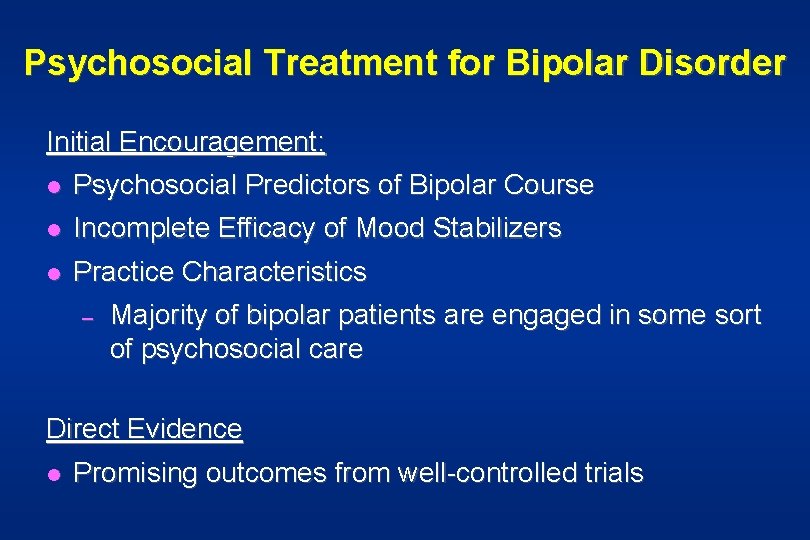 Psychosocial Treatment for Bipolar Disorder

Initial Encouragement:

- Psychosocial Predictors of Bipolar Course
- Incomplete Efficacy of Mood Stabilizers
- Practice Characteristics
  – Majority of bipolar patients are engaged in some sort of psychosocial care

Direct Evidence

- Promising outcomes from well-controlled trials